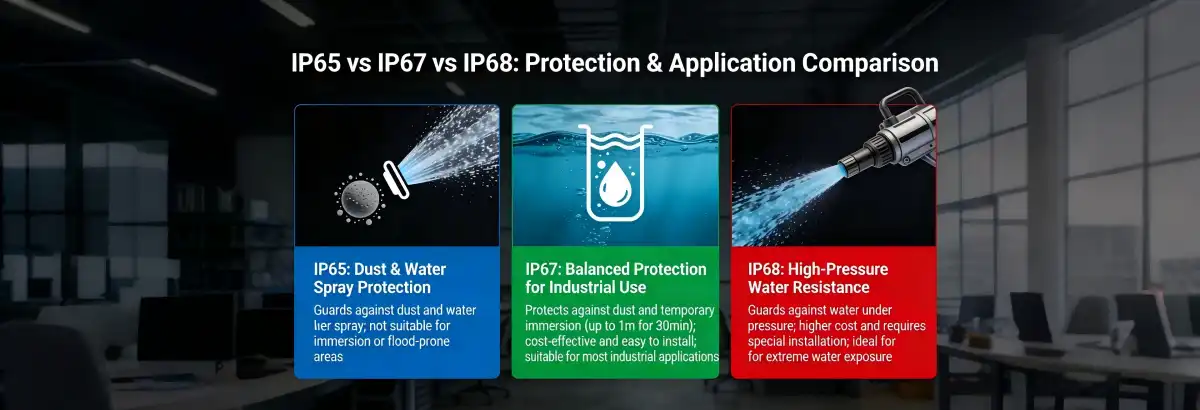 IP65 vs IP67 vs IP68: Protection & Application Comparison

IP65: Dust & Water Spray Protection

Guards against dust and water lier spray; not suitable for immersion or flood-prone areas

IP67: Balanced Protection for Industrial Use

Protects against dust and temporary immersion (up to 1m for 30min); cost-effective and easy to install; suitable for most industrial applications

IP68: High-Pressure Water Resistance

Guards against water under pressure; higher cost and requires special installation; ideal for for extreme water exposure